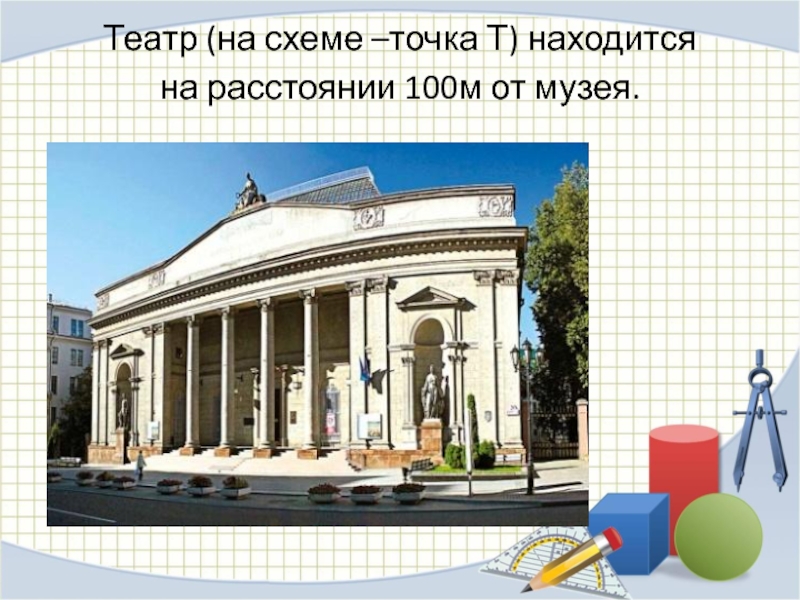 Театр (на схеме –точка Т) находится на расстоянии 100м от музея.